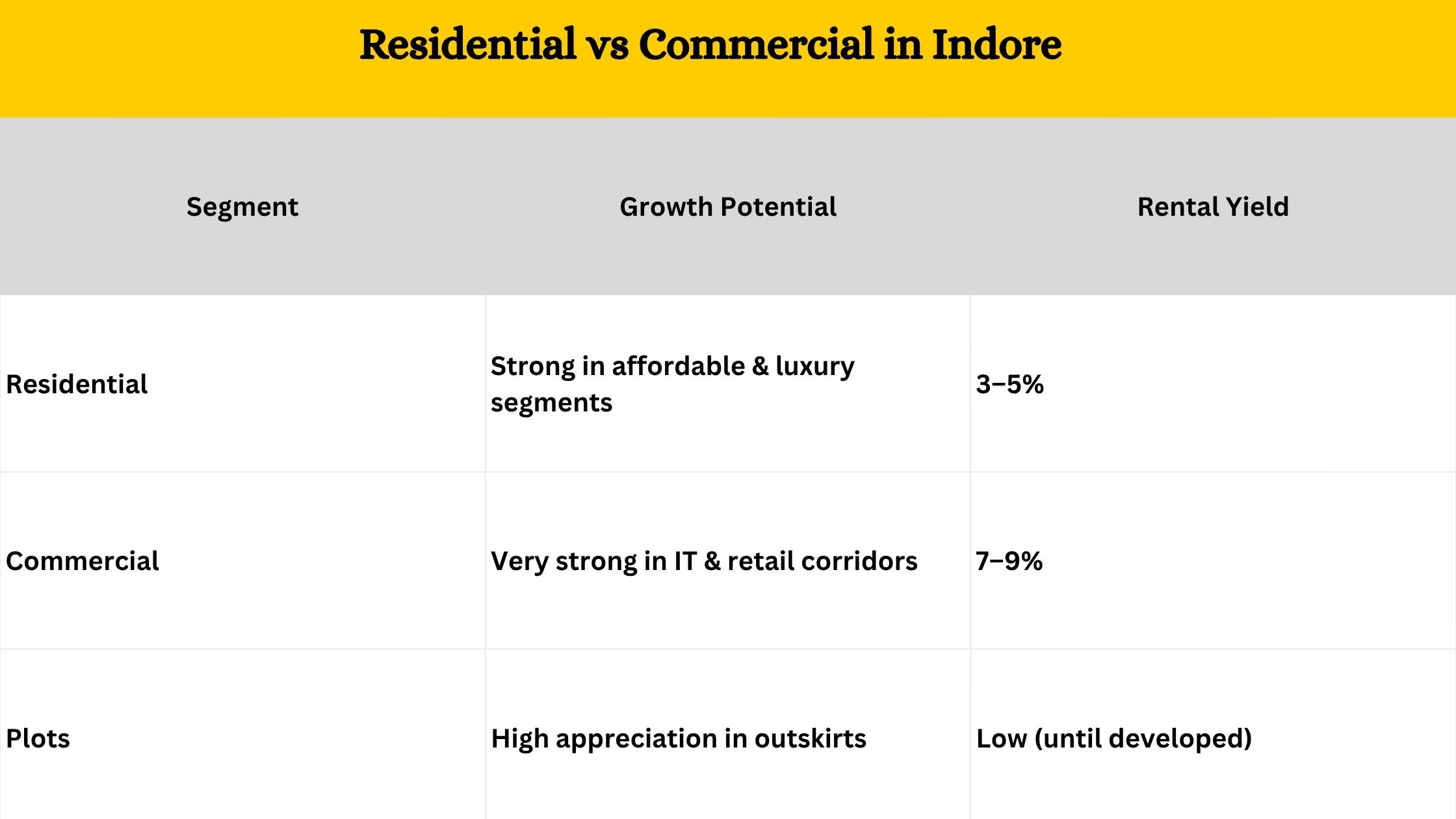 Residential vs Commercial in Indore

| Segment | Growth Potential | Rental Yield |
|---|---|---|
| Residential | Strong in affordable & luxury segments | 3–5% |
| Commercial | Very strong in IT & retail corridors | 7–9% |
| Plots | High appreciation in outskirts | Low (until developed) |